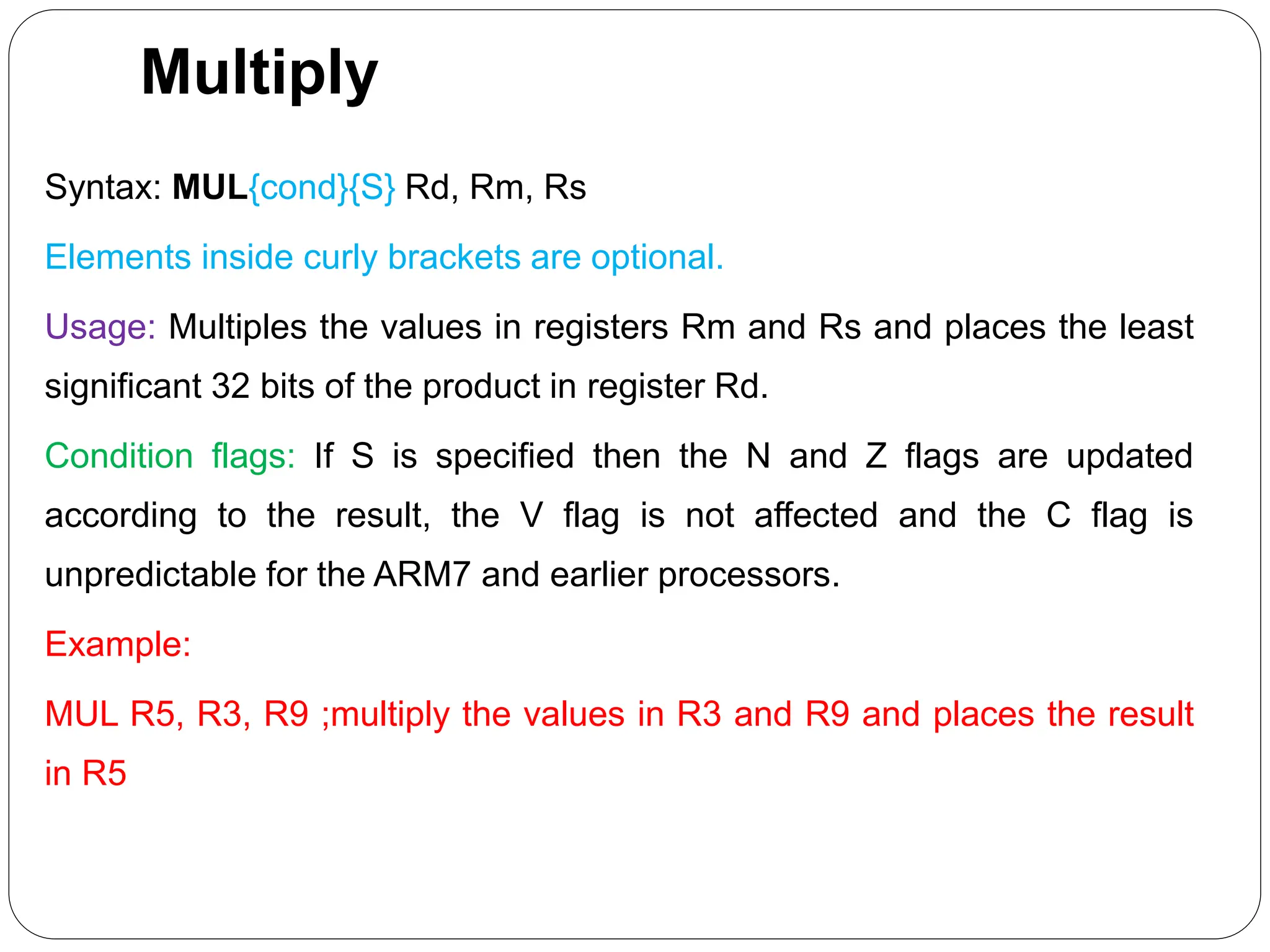 Multiply

Syntax: MUL{cond}{S} Rd, Rm, Rs

Elements inside curly brackets are optional.

Usage: Multiples the values in registers Rm and Rs and places the least significant 32 bits of the product in register Rd.

Condition flags: If S is specified then the N and Z flags are updated according to the result, the V flag is not affected and the C flag is unpredictable for the ARM7 and earlier processors.

Example:

MUL R5, R3, R9 ;multiply the values in R3 and R9 and places the result in R5